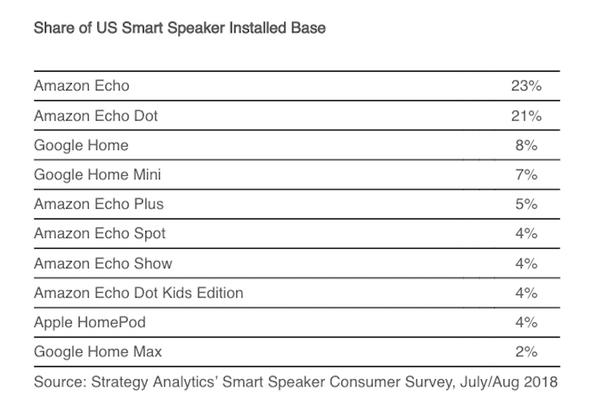 Share of US Smart Speaker Installed Base

| | |
|---|---|
| Amazon Echo | 23% |
| Amazon Echo Dot | 21% |
| Google Home | 8% |
| Google Home Mini | 7% |
| Amazon Echo Plus | 5% |
| Amazon Echo Spot | 4% |
| Amazon Echo Show | 4% |
| Amazon Echo Dot Kids Edition | 4% |
| Apple HomePod | 4% |
| Google Home Max | 2% |

Source: Strategy Analytics' Smart Speaker Consumer Survey, July/Aug 2018